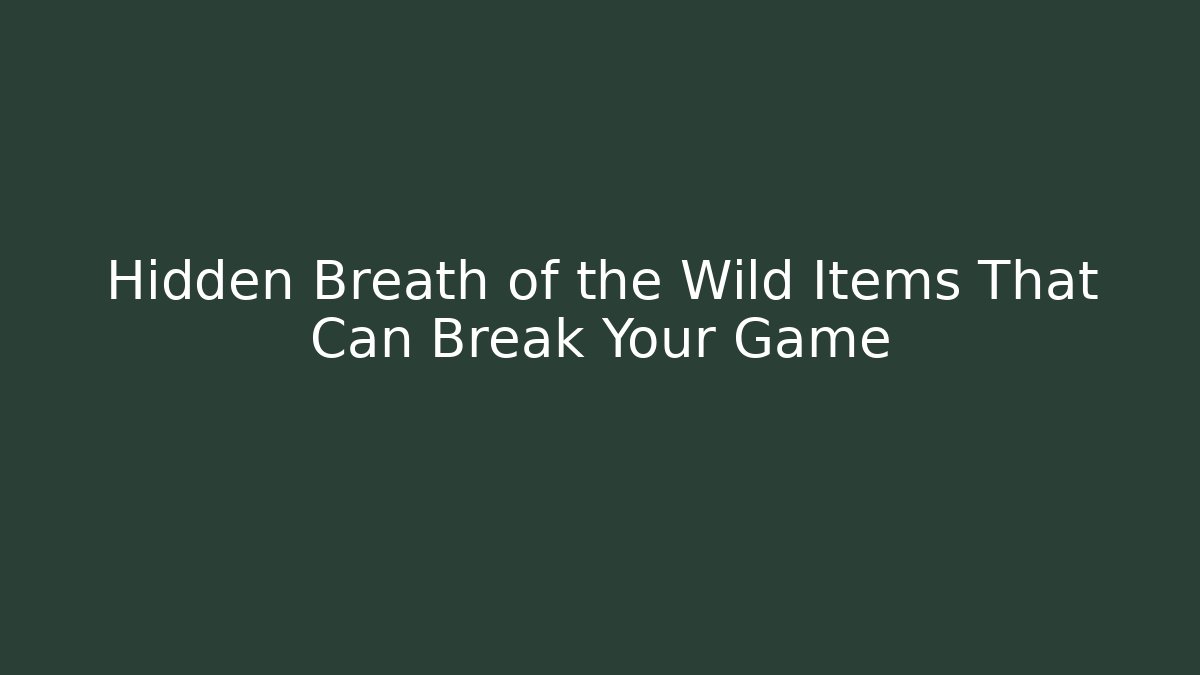 Hidden Breath of the Wild Items That Can Break Your Game